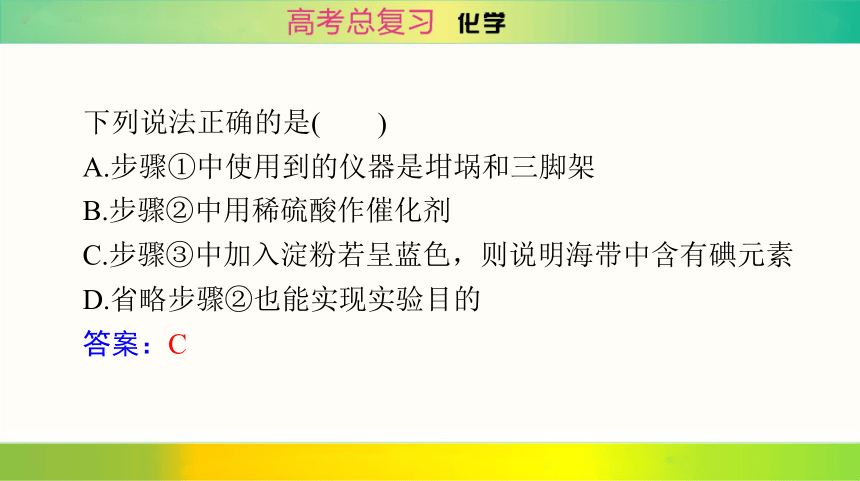 高考总复习 化学

下列说法正确的是(　　)
A.步骤①中使用到的仪器是坩埚和三脚架
B.步骤②中用稀硫酸作催化剂
C.步骤③中加入淀粉若呈蓝色，则说明海带中含有碘元素
D.省略步骤②也能实现实验目的
答案：C